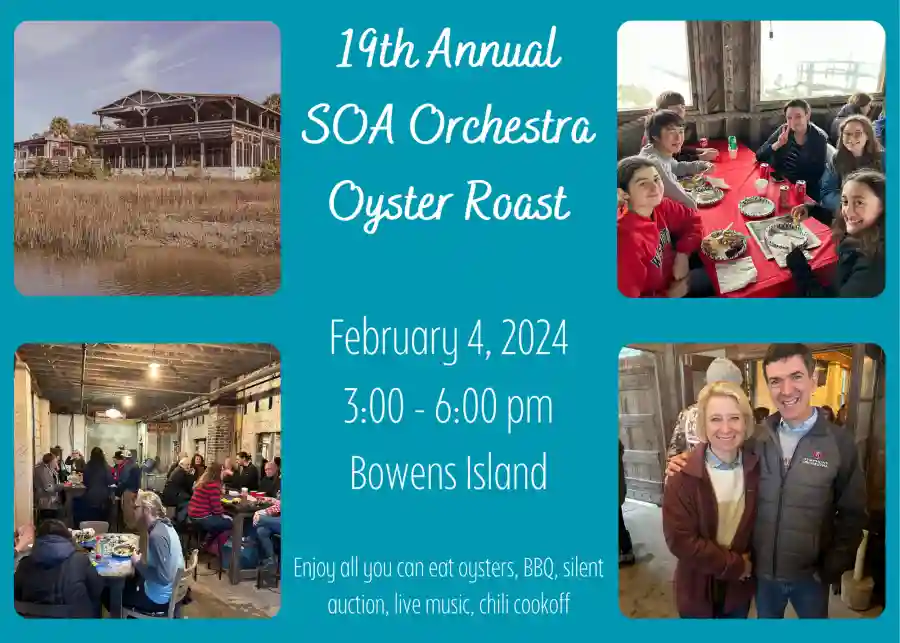 19th Annual SOA Orchestra Oyster Roast

February 4, 2024
3:00 - 6:00 pm
Bowens Island

Enjoy all you can eat oysters, BBQ, silent auction, live music, chili cookoff